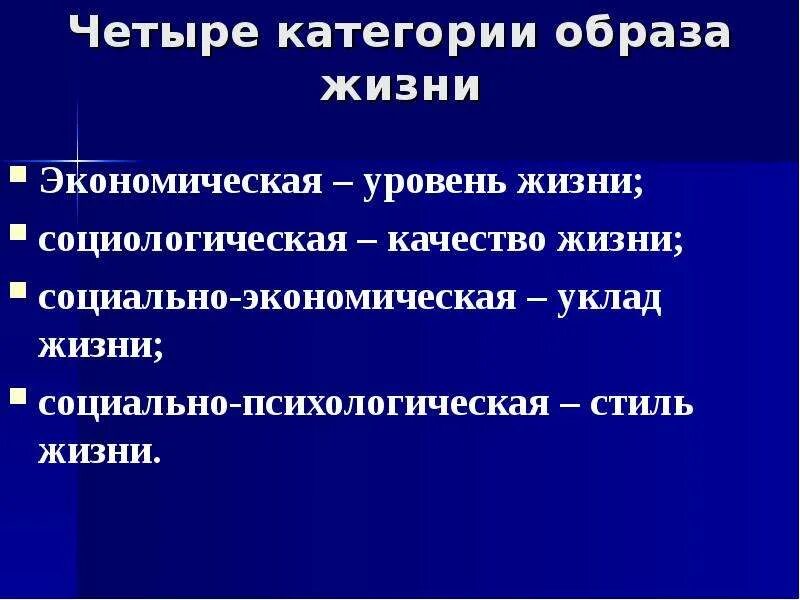 Четыре категории образа жизни

- Экономическая – уровень жизни;
- социологическая – качество жизни;
- социально-экономическая – уклад жизни;
- социально-психологическая – стиль жизни.